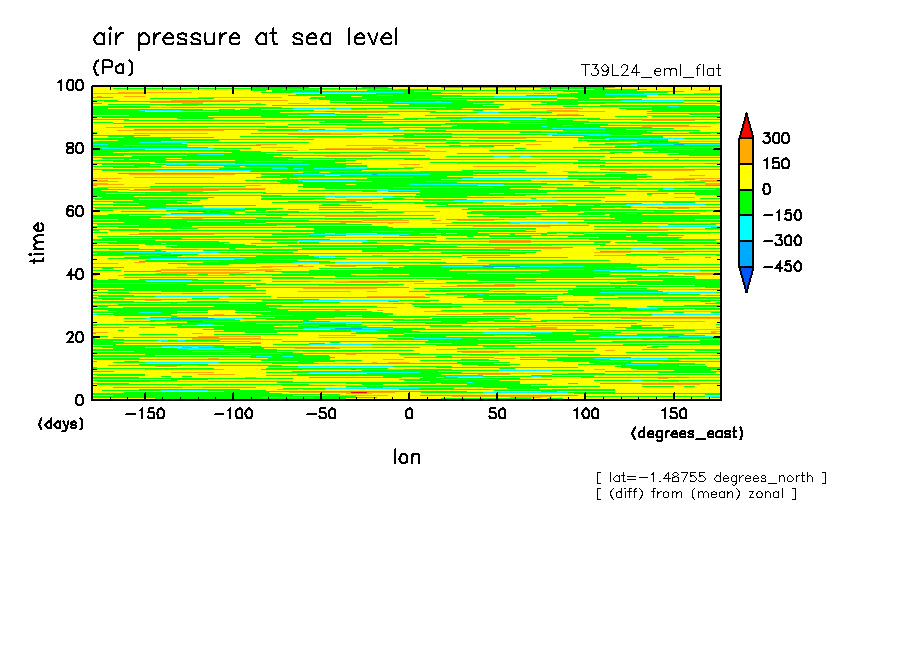 air pressure at sea level
(Pa)
T39L24_eml_flat

100
80
60
40
20
0
time
(days)

−150 −100 −50 0 50 100 150
(degrees_east)
lon

300
150
0
−150
−300
−450

[ lat=−1.48755 degrees_north ]
[ (diff) from (mean) zonal ]